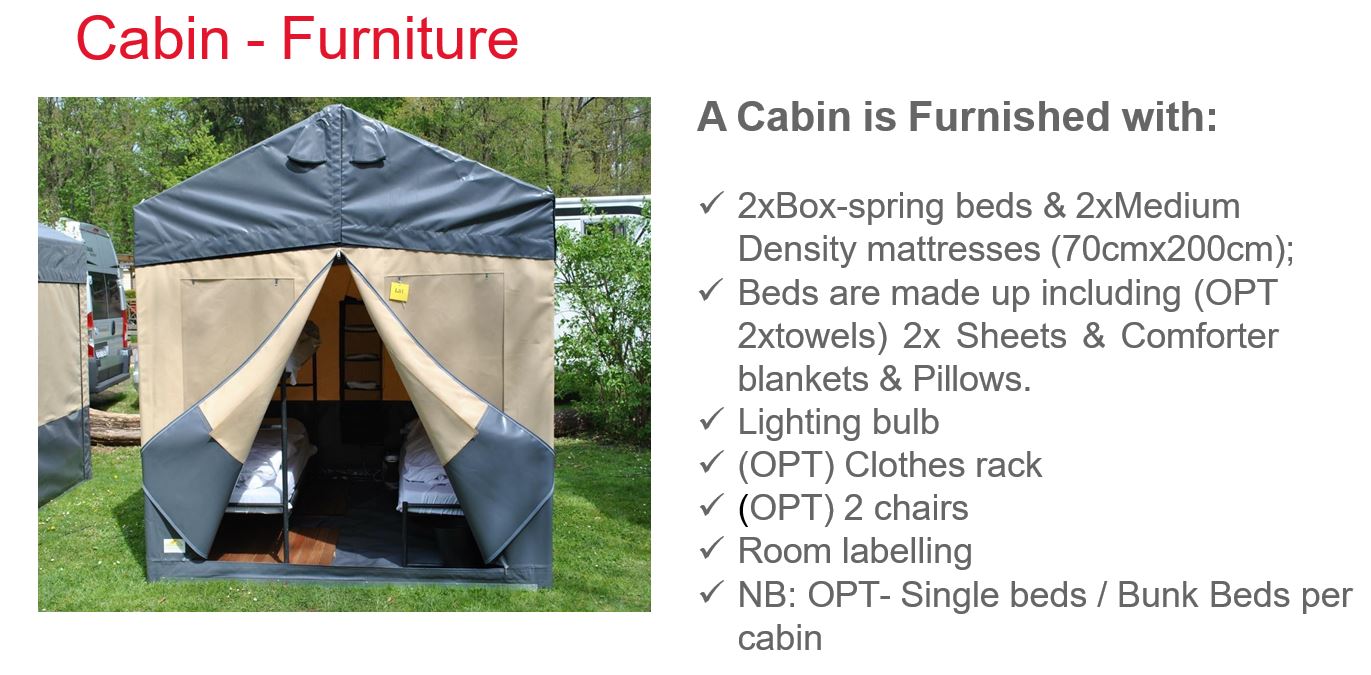 Cabin - Furniture

A Cabin is Furnished with:

✓ 2xBox-spring beds & 2xMedium Density mattresses (70cmx200cm);
✓ Beds are made up including (OPT 2xtowels) 2x Sheets & Comforter blankets & Pillows.
✓ Lighting bulb
✓ (OPT) Clothes rack
✓ (OPT) 2 chairs
✓ Room labelling
✓ NB: OPT- Single beds / Bunk Beds per cabin